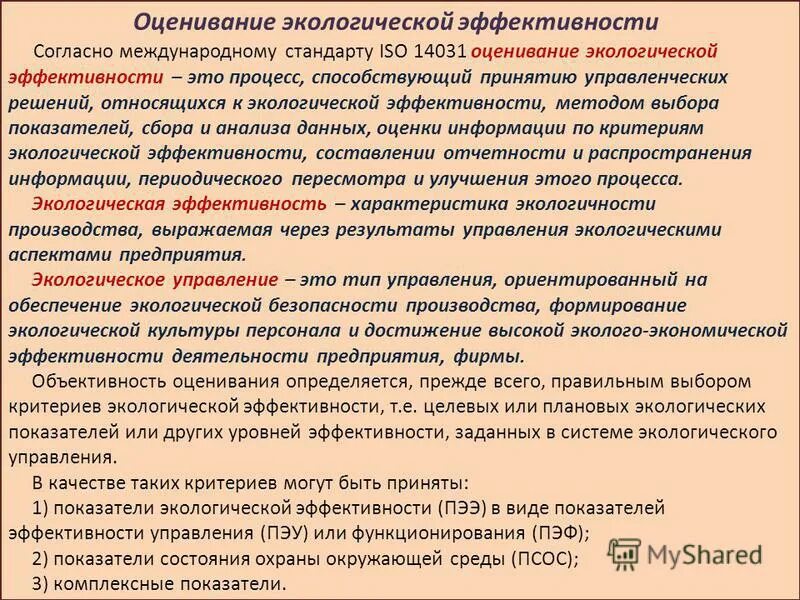 Оценивание экологической эффективности

Согласно международному стандарту ISO 14031 оценивание экологической эффективности – это процесс, способствующий принятию управленческих решений, относящихся к экологической эффективности, методом выбора показателей, сбора и анализа данных, оценки информации по критериям экологической эффективности, составлении отчетности и распространения информации, периодического пересмотра и улучшения этого процесса.

Экологическая эффективность – характеристика экологичности производства, выражаемая через результаты управления экологическими аспектами предприятия.

Экологическое управление – это тип управления, ориентированный на обеспечение экологической безопасности производства, формирование экологической культуры персонала и достижение высокой эколого-экономической эффективности деятельности предприятия, фирмы.

Объективность оценивания определяется, прежде всего, правильным выбором критериев экологической эффективности, т.е. целевых или плановых экологических показателей или других уровней эффективности, заданных в системе экологического управления.

В качестве таких критериев могут быть приняты:

1) показатели экологической эффективности (ПЭЭ) в виде показателей эффективности управления (ПЭУ) или функционирования (ПЭФ);

2) показатели состояния охраны окружающей среды (ПСОС);

3) комплексные показатели.

MyShared